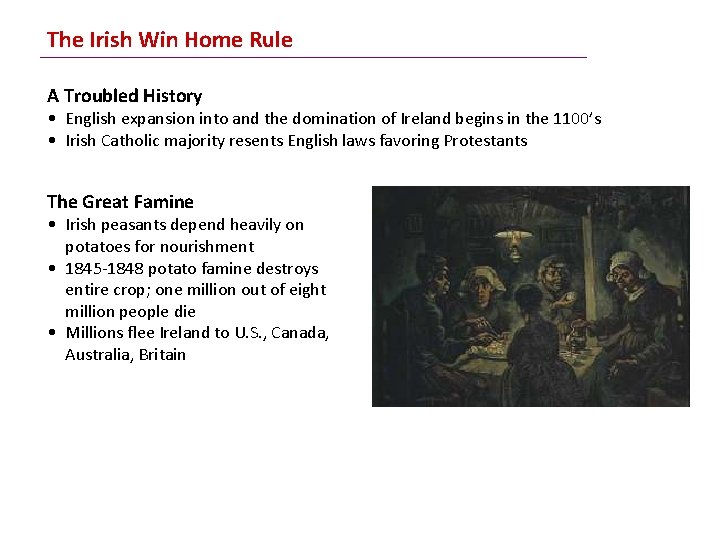 The Irish Win Home Rule

A Troubled History
• English expansion into and the domination of Ireland begins in the 1100's
• Irish Catholic majority resents English laws favoring Protestants

The Great Famine
• Irish peasants depend heavily on potatoes for nourishment
• 1845-1848 potato famine destroys entire crop; one million out of eight million people die
• Millions flee Ireland to U.S., Canada, Australia, Britain